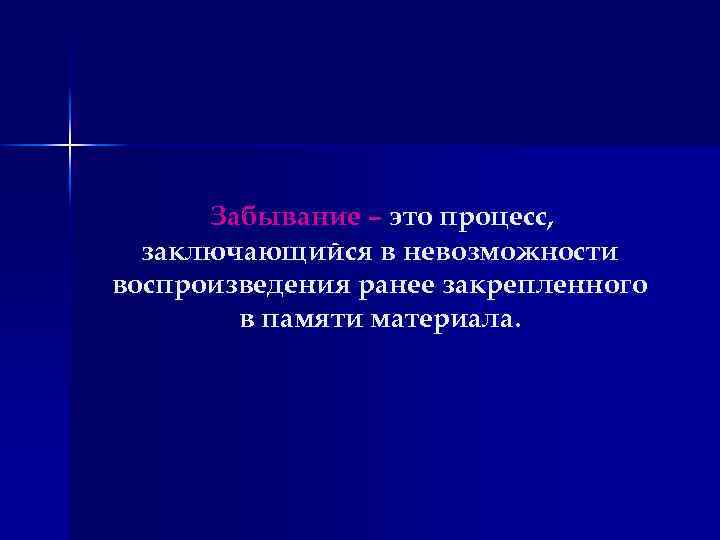 Забывание – это процесс, заключающийся в невозможности воспроизведения ранее закрепленного в памяти материала.